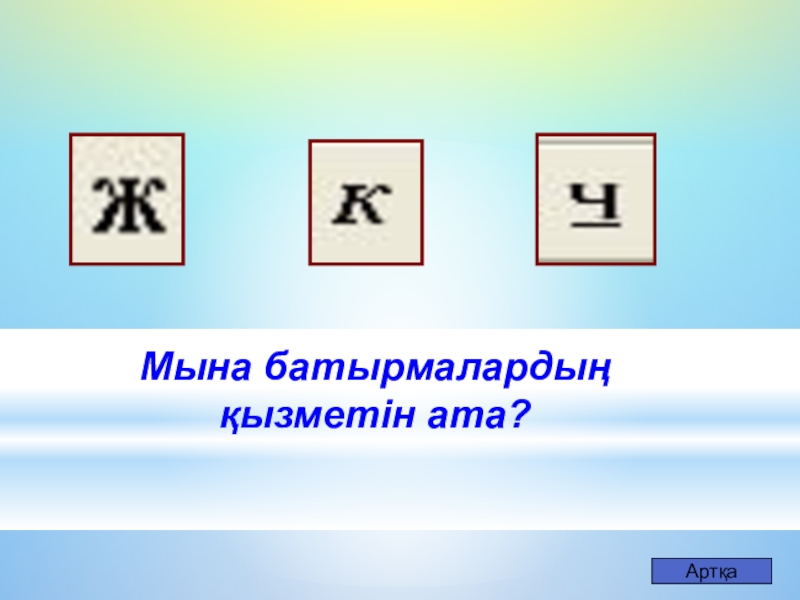 Ж

К

Ч

Мына батырмалардың қызметін ата?

Артқа